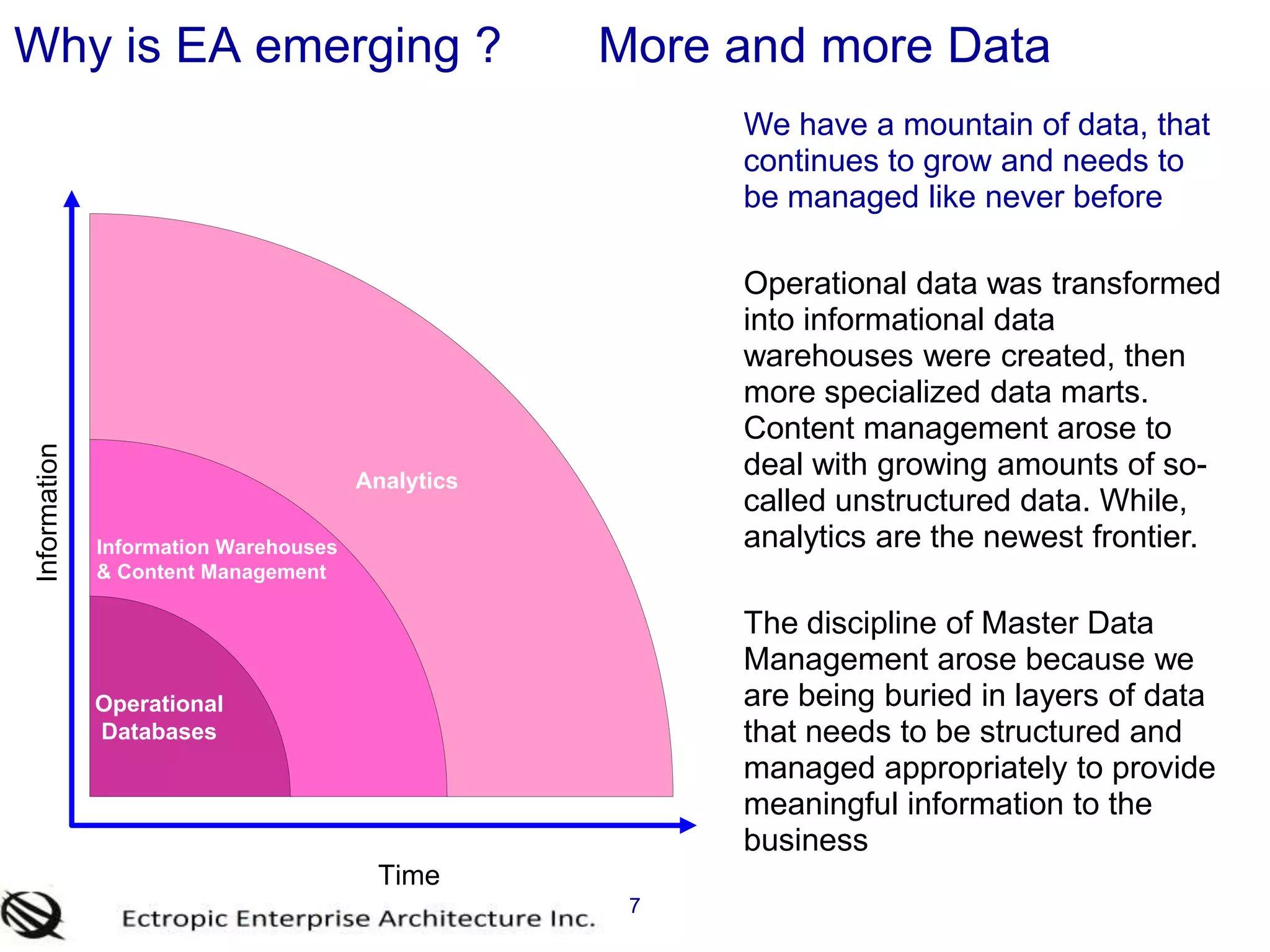 Why is EA emerging ? More and more Data

Information

Analytics

Information Warehouses & Content Management

Operational Databases

Time

We have a mountain of data, that continues to grow and needs to be managed like never before

Operational data was transformed into informational data warehouses were created, then more specialized data marts. Content management arose to deal with growing amounts of so-called unstructured data. While, analytics are the newest frontier.

The discipline of Master Data Management arose because we are being buried in layers of data that needs to be structured and managed appropriately to provide meaningful information to the business

Ectropic Enterprise Architecture Inc.

7